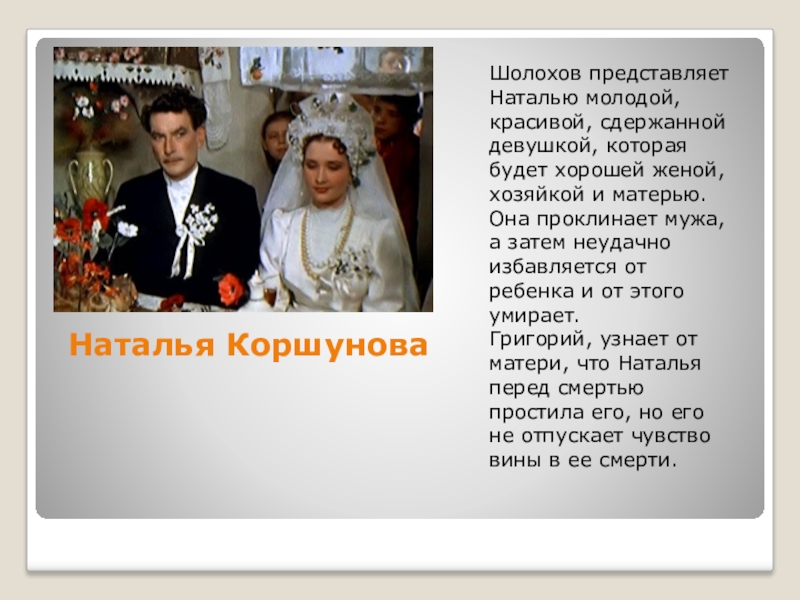 Наталья Коршунова

Шолохов представляет Наталью молодой, красивой, сдержанной девушкой, которая будет хорошей женой, хозяйкой и матерью. Она проклинает мужа, а затем неудачно избавляется от ребенка и от этого умирает.
Григорий, узнает от матери, что Наталья перед смертью простила его, но его не отпускает чувство вины в ее смерти.